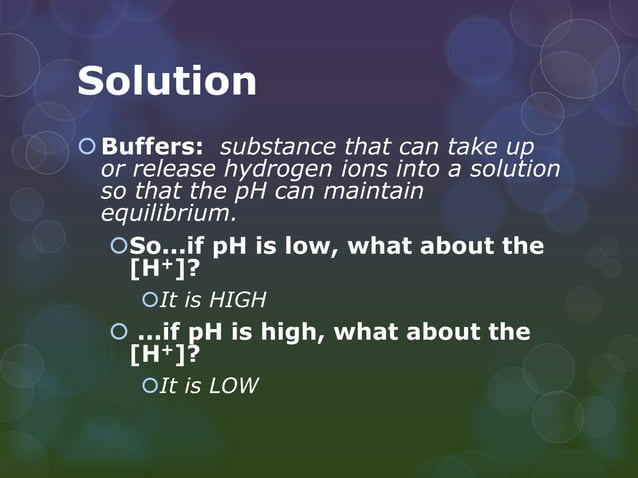 Solution

Buffers: substance that can take up or release hydrogen ions into a solution so that the pH can maintain equilibrium.

So…if pH is low, what about the $[H^+]$?

It is HIGH

…if pH is high, what about the $[H^+]$?

It is LOW